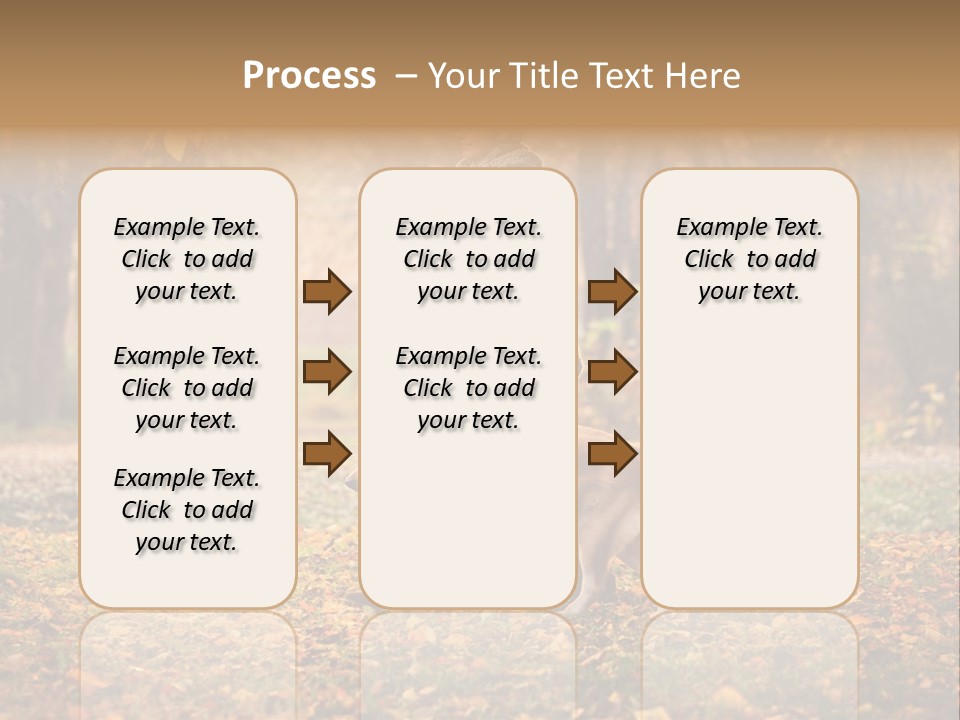 Process – Your Title Text Here

Example Text. Click to add your text.

Example Text. Click to add your text.

Example Text. Click to add your text.

Example Text. Click to add your text.

Example Text. Click to add your text.

Example Text. Click to add your text.